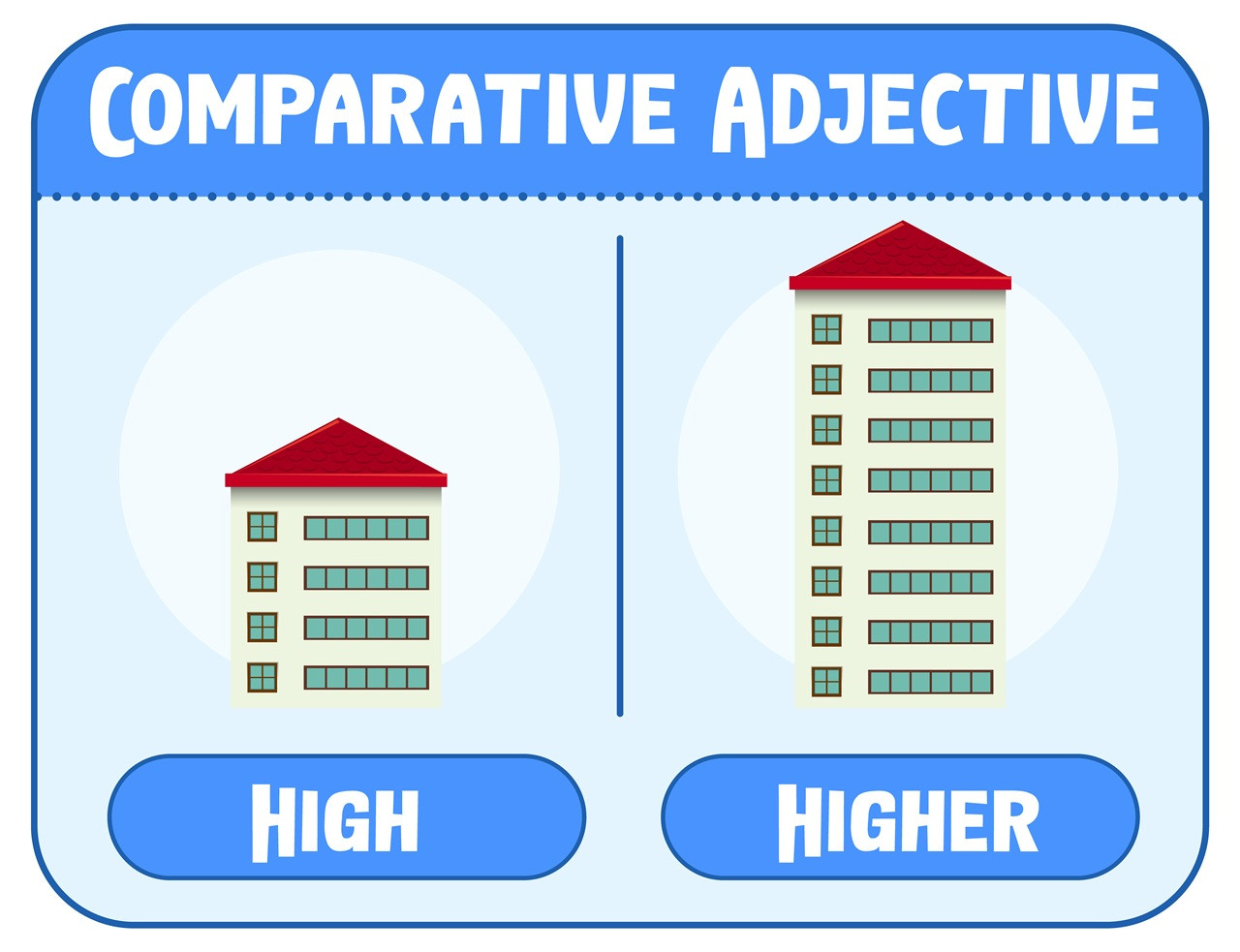 COMPARATIVE ADJECTIVE

HIGH

HIGHER